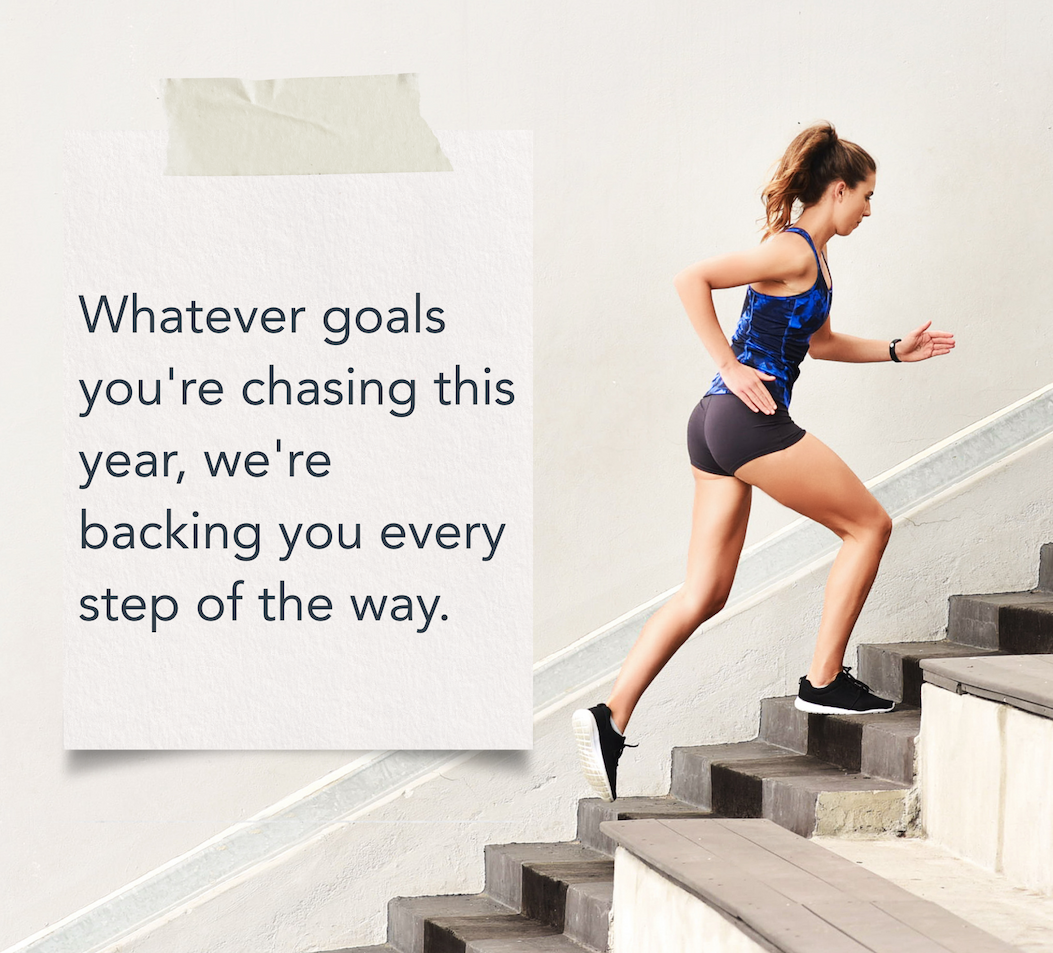 Whatever goals you're chasing this year, we're backing you every step of the way.